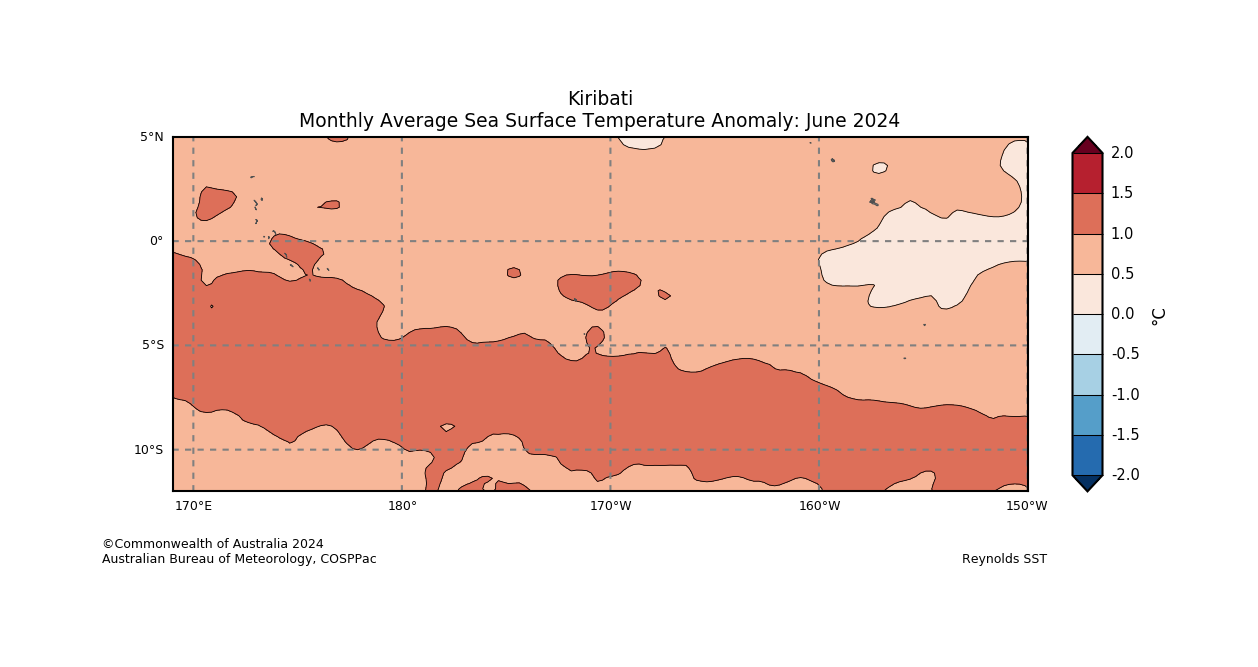 Kiribati
Monthly Average Sea Surface Temperature Anomaly: June 2024

5°N
0°
5°S
10°S

170°E
180°
170°W
160°W
150°W

2.0
1.5
1.0
0.5
0.0
-0.5
-1.0
-1.5
-2.0
°C

©Commonwealth of Australia 2024
Australian Bureau of Meteorology, COSPPac

Reynolds SST